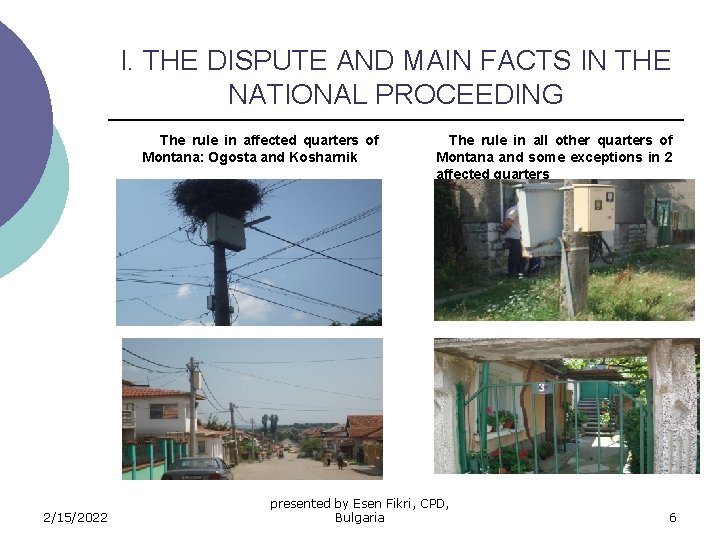 I. THE DISPUTE AND MAIN FACTS IN THE NATIONAL PROCEEDING

The rule in affected quarters of Montana: Ogosta and Kosharnik

The rule in all other quarters of Montana and some exceptions in 2 affected quarters

3

2/15/2022

presented by Esen Fikri, CPD, Bulgaria

6